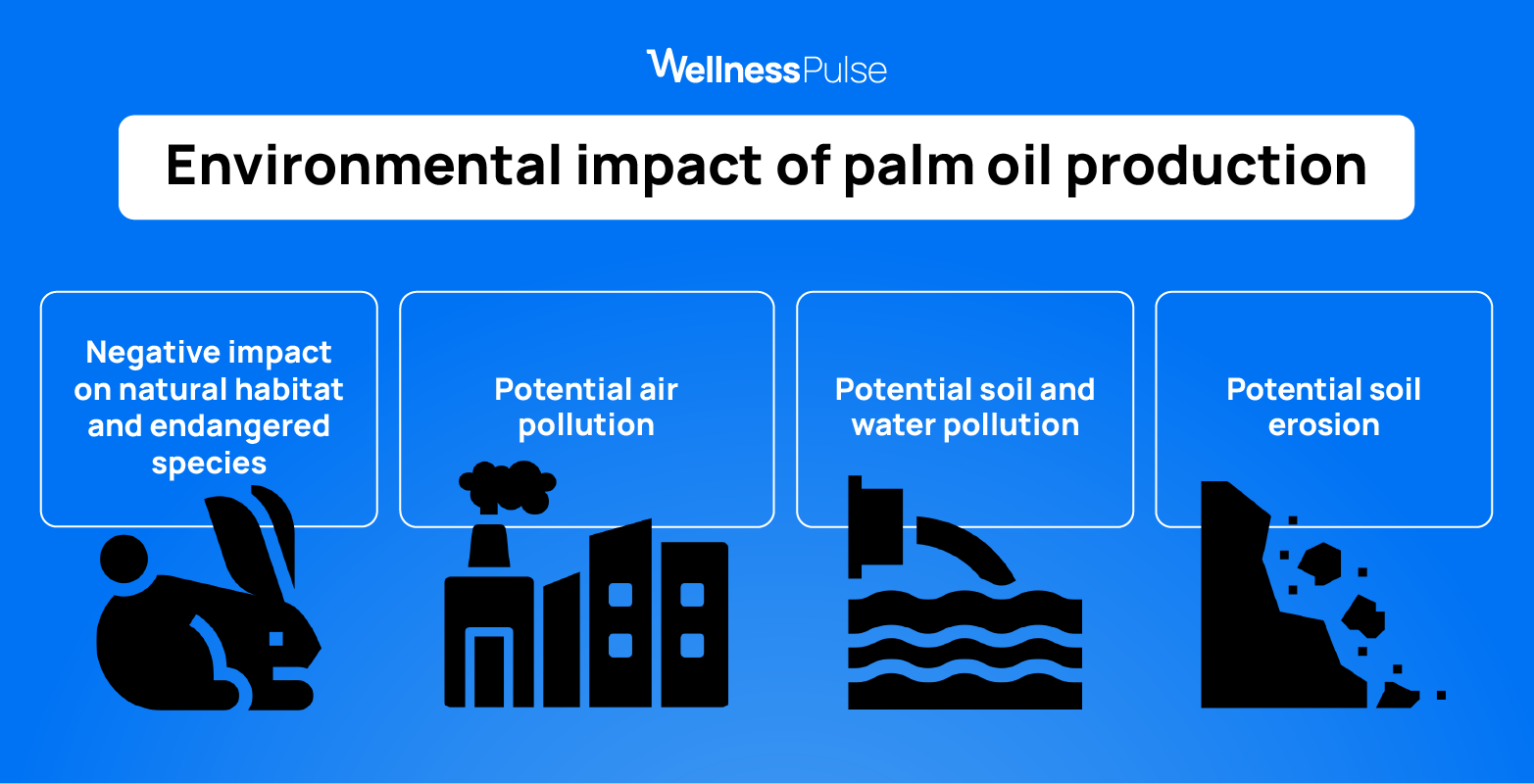 WellnessPulse

Environmental impact of palm oil production

Negative impact on natural habitat and endangered species

Potential air pollution

Potential soil and water pollution

Potential soil erosion